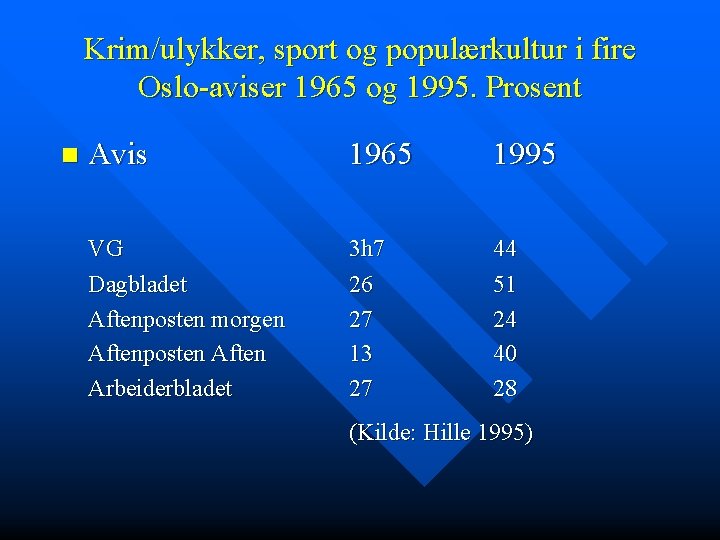 Krim/ulykker, sport og populærkultur i fire Oslo-aviser 1965 og 1995. Prosent

| Avis | 1965 | 1995 |
|---|---|---|
| VG | 3h7 | 44 |
| Dagbladet | 26 | 51 |
| Aftenposten morgen | 27 | 24 |
| Aftenposten Aften | 13 | 40 |
| Arbeiderbladet | 27 | 28 |

(Kilde: Hille 1995)